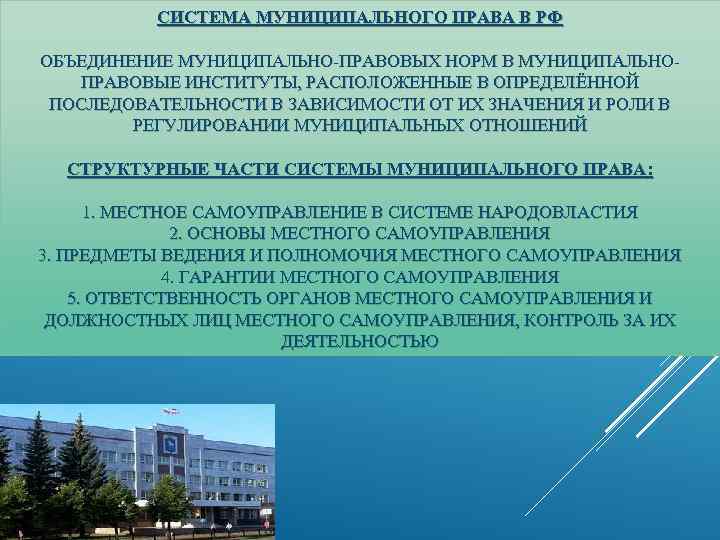 СИСТЕМА МУНИЦИПАЛЬНОГО ПРАВА В РФ

ОБЪЕДИНЕНИЕ МУНИЦИПАЛЬНО-ПРАВОВЫХ НОРМ В МУНИЦИПАЛЬНО-ПРАВОВЫЕ ИНСТИТУТЫ, РАСПОЛОЖЕННЫЕ В ОПРЕДЕЛЁННОЙ ПОСЛЕДОВАТЕЛЬНОСТИ В ЗАВИСИМОСТИ ОТ ИХ ЗНАЧЕНИЯ И РОЛИ В РЕГУЛИРОВАНИИ МУНИЦИПАЛЬНЫХ ОТНОШЕНИЙ

СТРУКТУРНЫЕ ЧАСТИ СИСТЕМЫ МУНИЦИПАЛЬНОГО ПРАВА:

1. МЕСТНОЕ САМОУПРАВЛЕНИЕ В СИСТЕМЕ НАРОДОВЛАСТИЯ
2. ОСНОВЫ МЕСТНОГО САМОУПРАВЛЕНИЯ
3. ПРЕДМЕТЫ ВЕДЕНИЯ И ПОЛНОМОЧИЯ МЕСТНОГО САМОУПРАВЛЕНИЯ
4. ГАРАНТИИ МЕСТНОГО САМОУПРАВЛЕНИЯ
5. ОТВЕТСТВЕННОСТЬ ОРГАНОВ МЕСТНОГО САМОУПРАВЛЕНИЯ И ДОЛЖНОСТНЫХ ЛИЦ МЕСТНОГО САМОУПРАВЛЕНИЯ, КОНТРОЛЬ ЗА ИХ ДЕЯТЕЛЬНОСТЬЮ